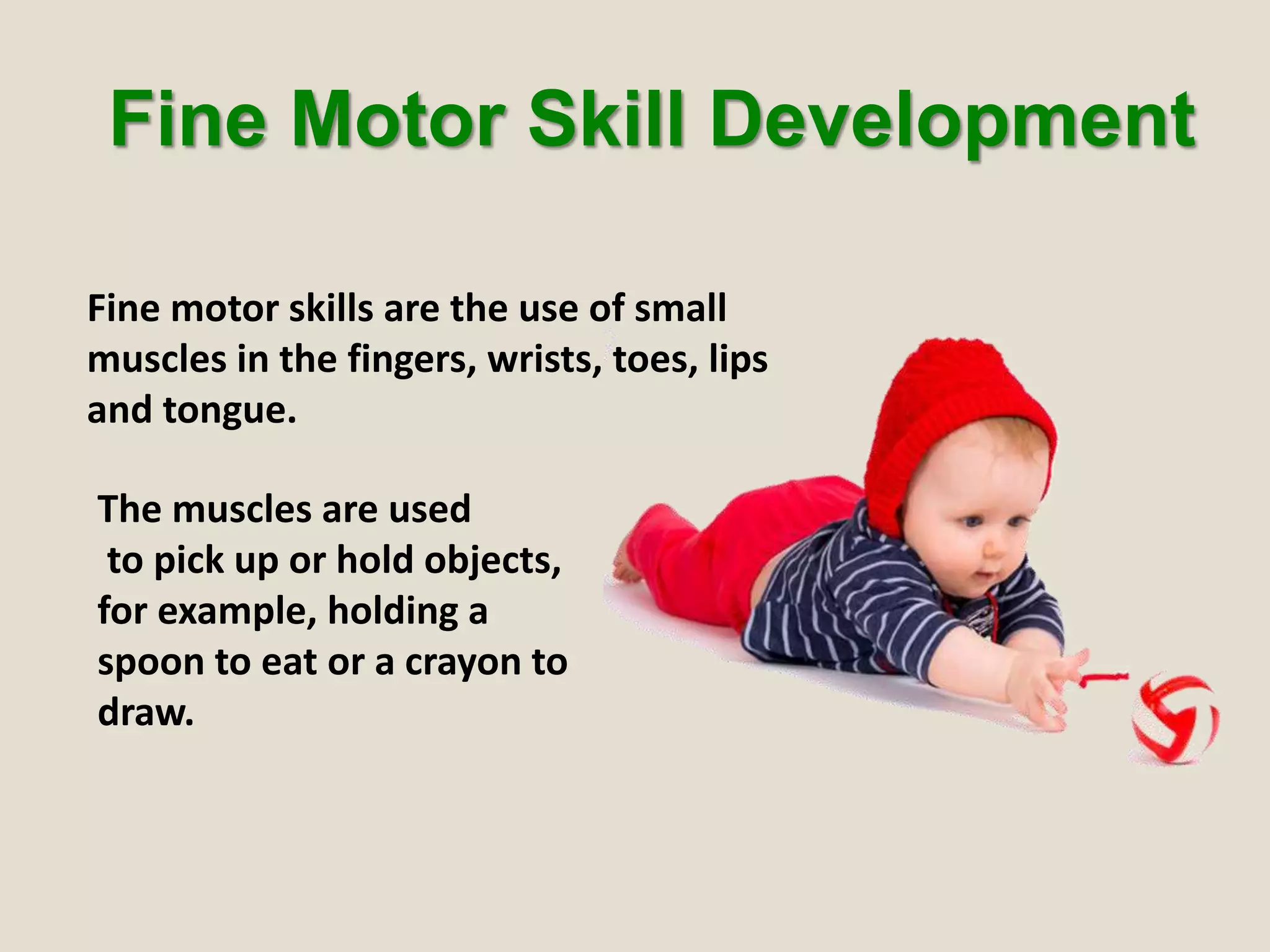 Fine Motor Skill Development

Fine motor skills are the use of small muscles in the fingers, wrists, toes, lips and tongue.

The muscles are used to pick up or hold objects, for example, holding a spoon to eat or a crayon to draw.